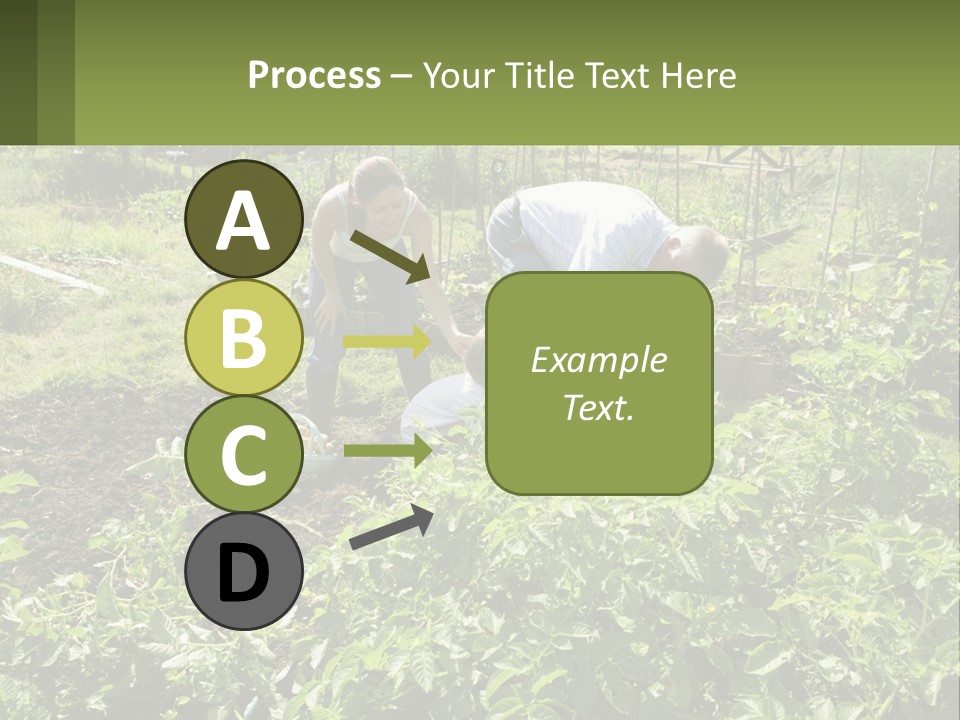 Process – Your Title Text Here

A

B

C

D

Example Text.